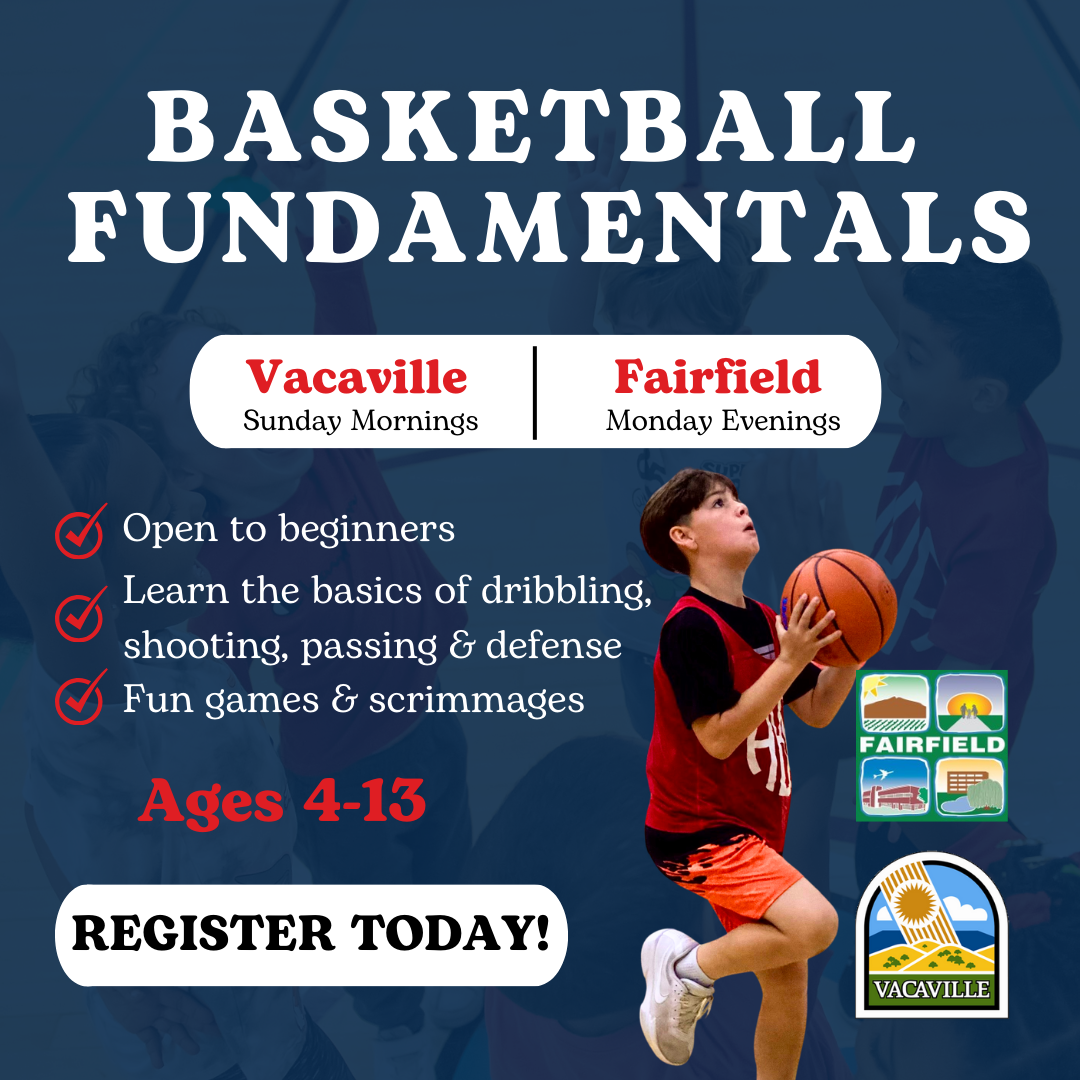 BASKETBALL FUNDAMENTALS

Vacaville
Sunday Mornings

Fairfield
Monday Evenings

Open to beginners

Learn the basics of dribbling, shooting, passing & defense

Fun games & scrimmages

Ages 4-13

REGISTER TODAY!

FAIRFIELD

VACAVILLE